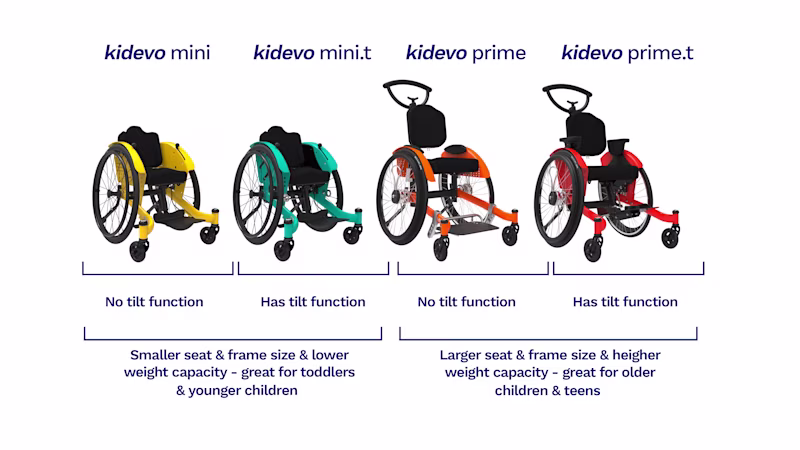 kidevo mini

kidevo mini.t

kidevo prime

kidevo prime.t

No tilt function

Has tilt function

No tilt function

Has tilt function

Smaller seat & frame size & lower weight capacity - great for toddlers & younger children

Larger seat & frame size & heigher weight capacity - great for older children & teens